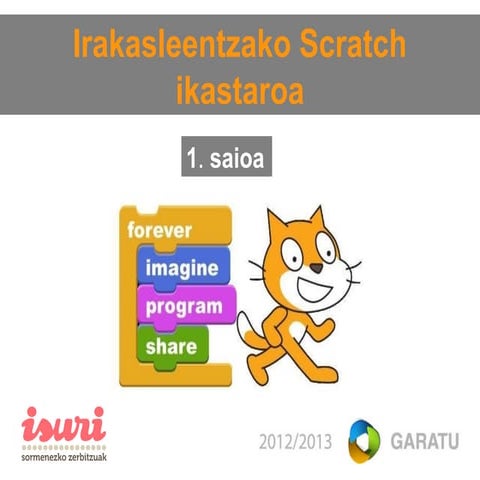 Irakasleentzako Scratch ikastaroa

1. saioa

forever
imagine
program
share

isuri
sormenezko zerbitzuak

2012/2013

GARATU